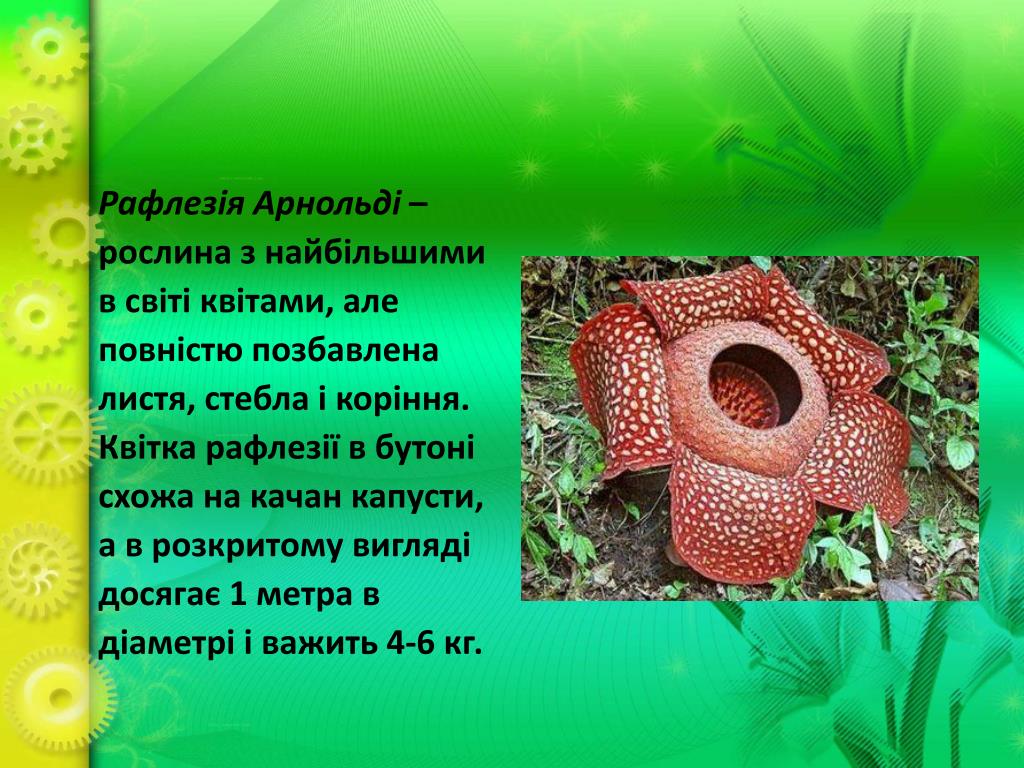 Рафлезія Арнольді – рослина з найбільшими в світі квітами, але повністю позбавлена листя, стебла і коріння. Квітка рафлезії в бутоні схожа на качан капусти, а в розкритому вигляді досягає 1 метра в діаметрі і важить 4-6 кг.